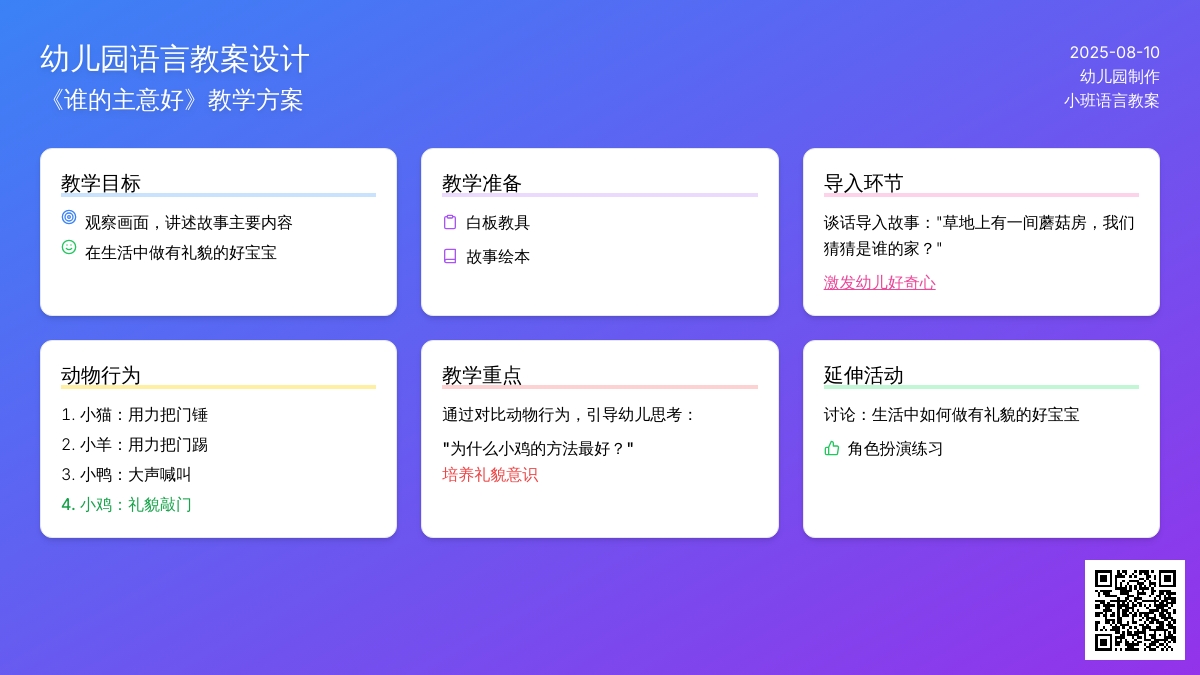 幼儿园语言教案设计
《谁的主意好》教学方案

2025-08-10
幼儿园制作
小班语言教案

教学目标
观察画面，讲述故事主要内容
在生活中做有礼貌的好宝宝

教学准备
白板教具
故事绘本

导入环节
谈话导入故事："草地上有一间蘑菇房，我们猜猜是谁的家？"
激发幼儿好奇心

动物行为
1. 小猫：用力把门锤
2. 小羊：用力把门踢
3. 小鸭：大声喊叫
4. 小鸡：礼貌敲门

教学重点
通过对比动物行为，引导幼儿思考：
"为什么小鸡的方法最好？"
培养礼貌意识

延伸活动
讨论：生活中如何做有礼貌的好宝宝
角色扮演练习